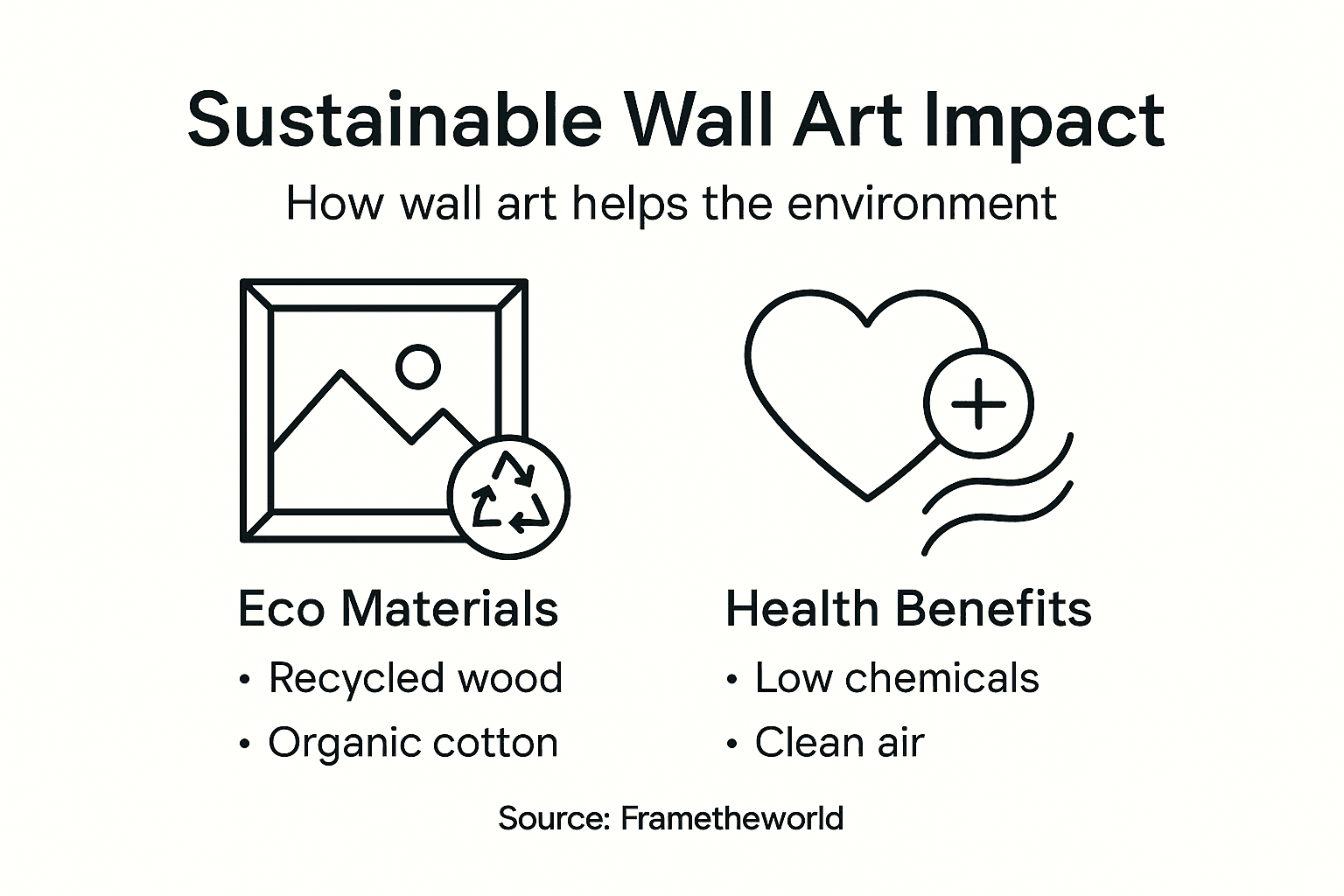 Sustainable Wall Art Impact

How wall art helps the environment

Eco Materials

• Recycled wood
• Organic cotton

Health Benefits

• Low chemicals
• Clean air

Source: Frametheworld